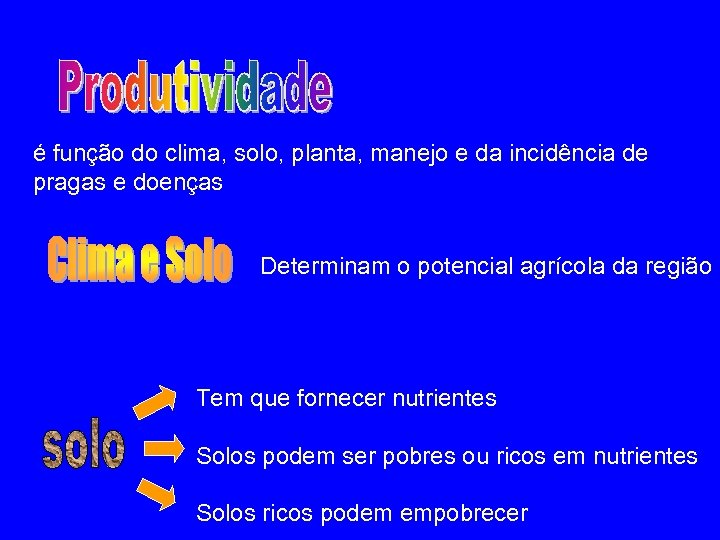 Produtividade

é função do clima, solo, planta, manejo e da incidência de pragas e doenças

Clima e Solo

Determinam o potencial agrícola da região

solo

Tem que fornecer nutrientes

Solos podem ser pobres ou ricos em nutrientes

Solos ricos podem empobrecer